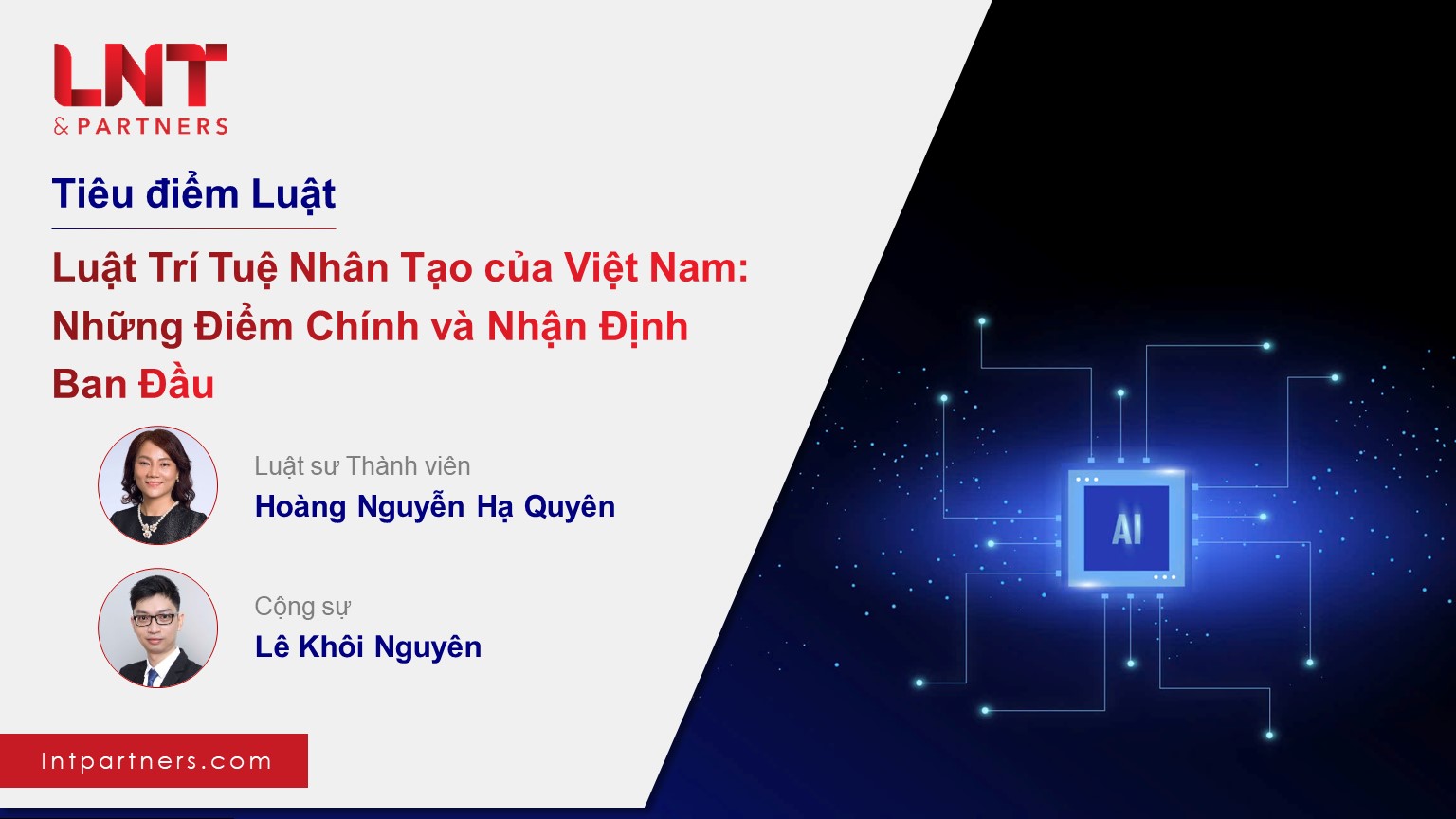 LNT
& PARTNERS

Tiêu điểm Luật

Luật Trí Tuệ Nhân Tạo của Việt Nam: Những Điểm Chính và Nhận Định Ban Đầu

Luật sư Thành viên
Hoàng Nguyễn Hạ Quyên

Cộng sự
Lê Khôi Nguyên

lntpartners.com

AI